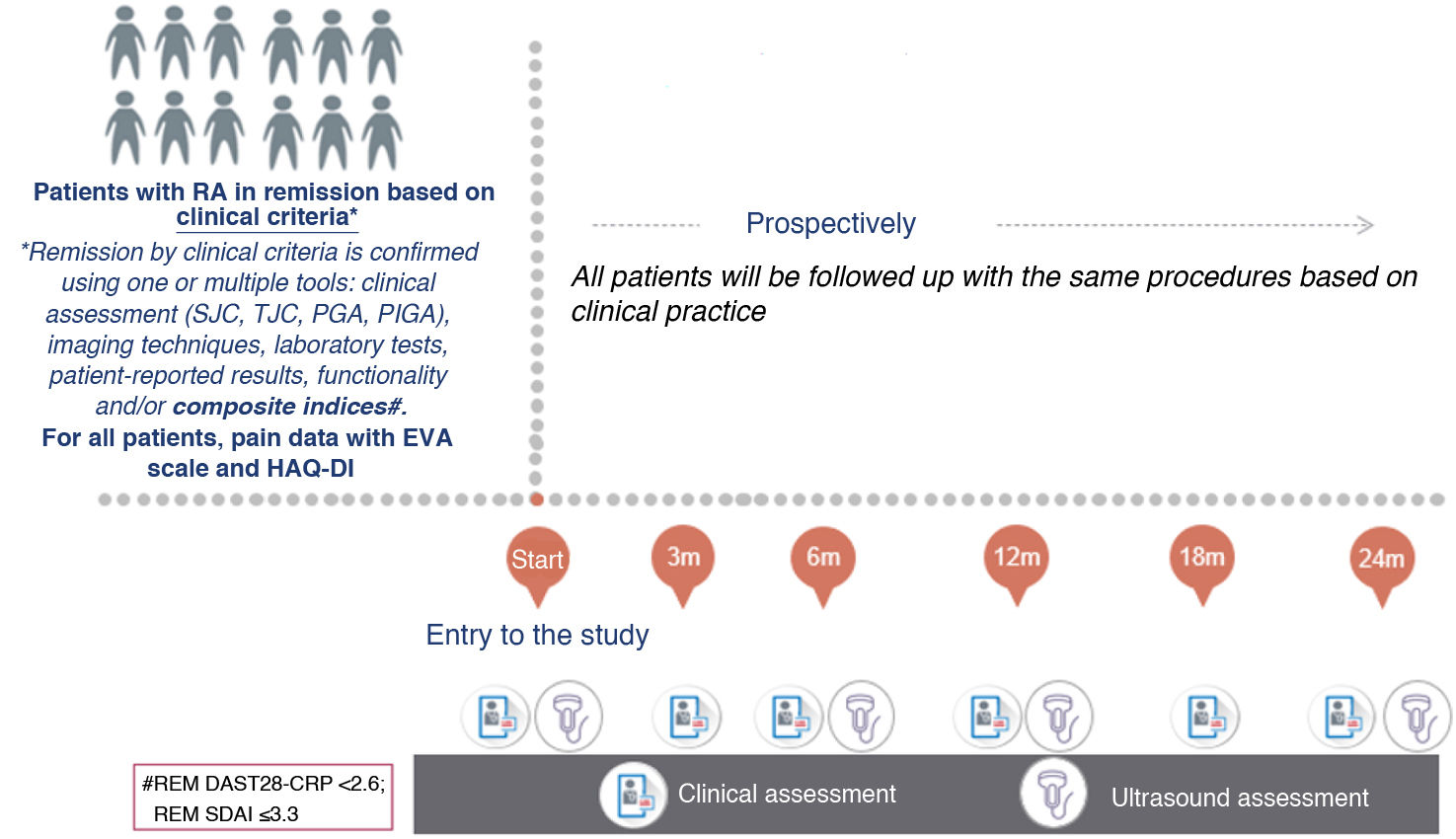 Patients with RA in remission based on clinical criteria*

*Remission by clinical criteria is confirmed using one or multiple tools: clinical assessment (SJC, TJC, PGA, PIGA), imaging techniques, laboratory tests, patient-reported results, functionality and/or composite indices#.

For all patients, pain data with EVA scale and HAQ-DI

Prospectively

All patients will be followed up with the same procedures based on clinical practice

Start

3m

6m

12m

18m

24m

Entry to the study

#REM DAST28-CRP <2.6; REM SDAI ≤3.3

Clinical assessment

Ultrasound assessment